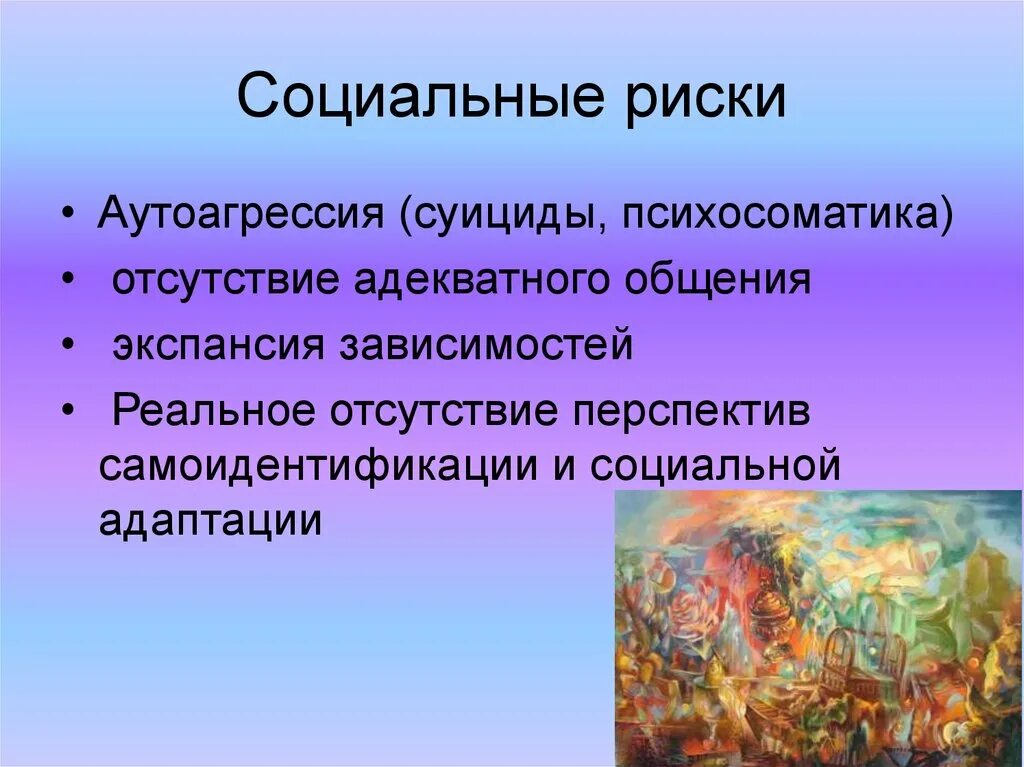 Социальные риски

• Аутоагрессия (суициды, психосоматика)
• отсутствие адекватного общения
• экспансия зависимостей
• Реальное отсутствие перспектив самоидентификации и социальной адаптации